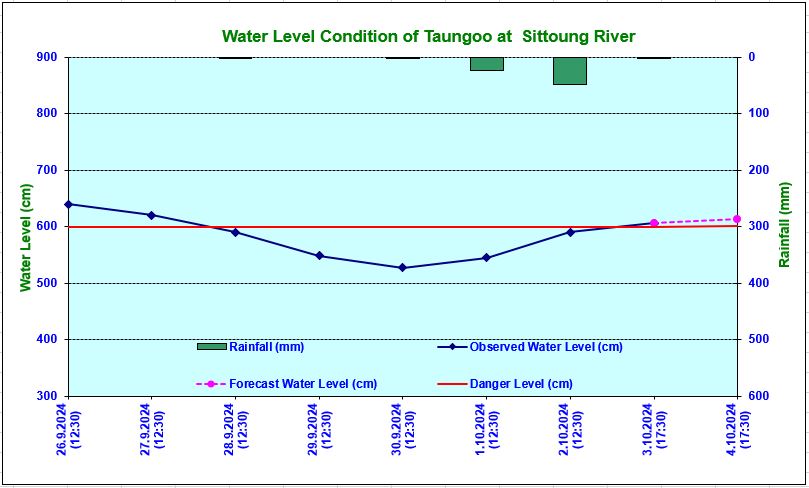 Water Level Condition of Taungoo at Sittoung River

Water Level (cm)

900
800
700
600
500
400
300

Rainfall (mm)

0
100
200
300
400
500
600

Rainfall (mm)
Observed Water Level (cm)
Forecast Water Level (cm)
Danger Level (cm)

26.9.2024 (12:30)
27.9.2024 (12:30)
28.9.2024 (12:30)
29.9.2024 (12:30)
30.9.2024 (12:30)
1.10.2024 (12:30)
2.10.2024 (12:30)
3.10.2024 (17:30)
4.10.2024 (17:30)